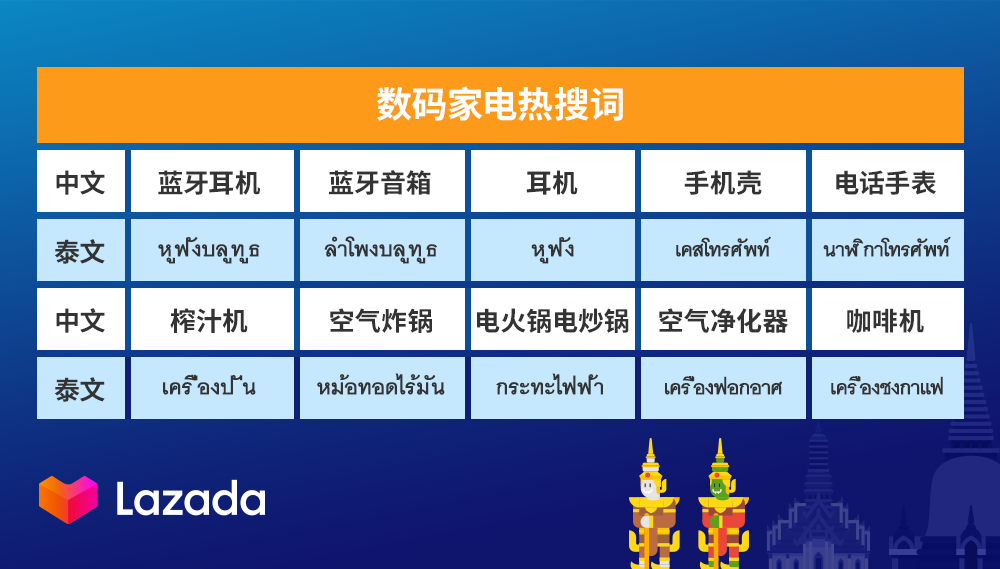 数码家电热搜词

| 中文 | 蓝牙耳机 | 蓝牙音箱 | 耳机 | 手机壳 | 电话手表 |
|---|---|---|---|---|---|
| 泰文 | หูฟังบลูทูธ | ลำโพงบลูทูธ | หูฟัง | เคสโทรศัพท์ | นาฬิกาโทรศัพท์ |
| 中文 | 榨汁机 | 空气炸锅 | 电火锅电炒锅 | 空气净化器 | 咖啡机 |
| 泰文 | เครื่องปั่น | หม้อทอดไร้มัน | กระทะไฟฟ้า | เครื่องฟอกอากาศ | เครื่องชงกาแฟ |

Lazada